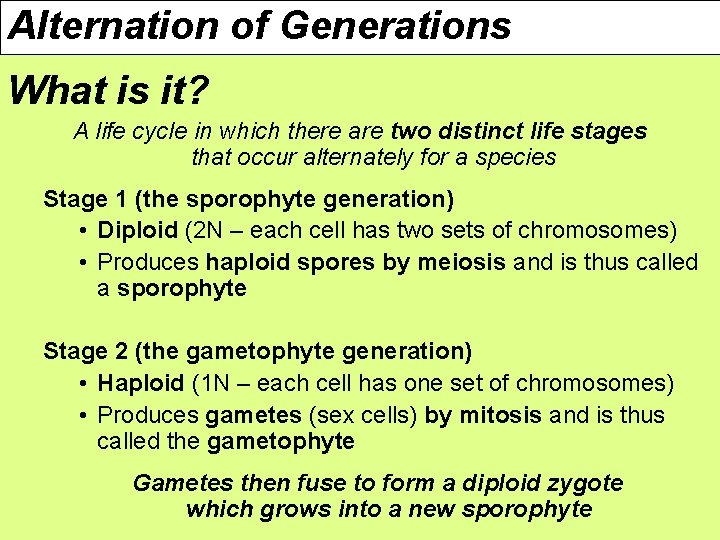 Alternation of Generations

What is it?

A life cycle in which there are two distinct life stages that occur alternately for a species

Stage 1 (the sporophyte generation)

• Diploid (2N – each cell has two sets of chromosomes)
• Produces haploid spores by meiosis and is thus called a sporophyte

Stage 2 (the gametophyte generation)

• Haploid (1N – each cell has one set of chromosomes)
• Produces gametes (sex cells) by mitosis and is thus called the gametophyte

Gametes then fuse to form a diploid zygote which grows into a new sporophyte